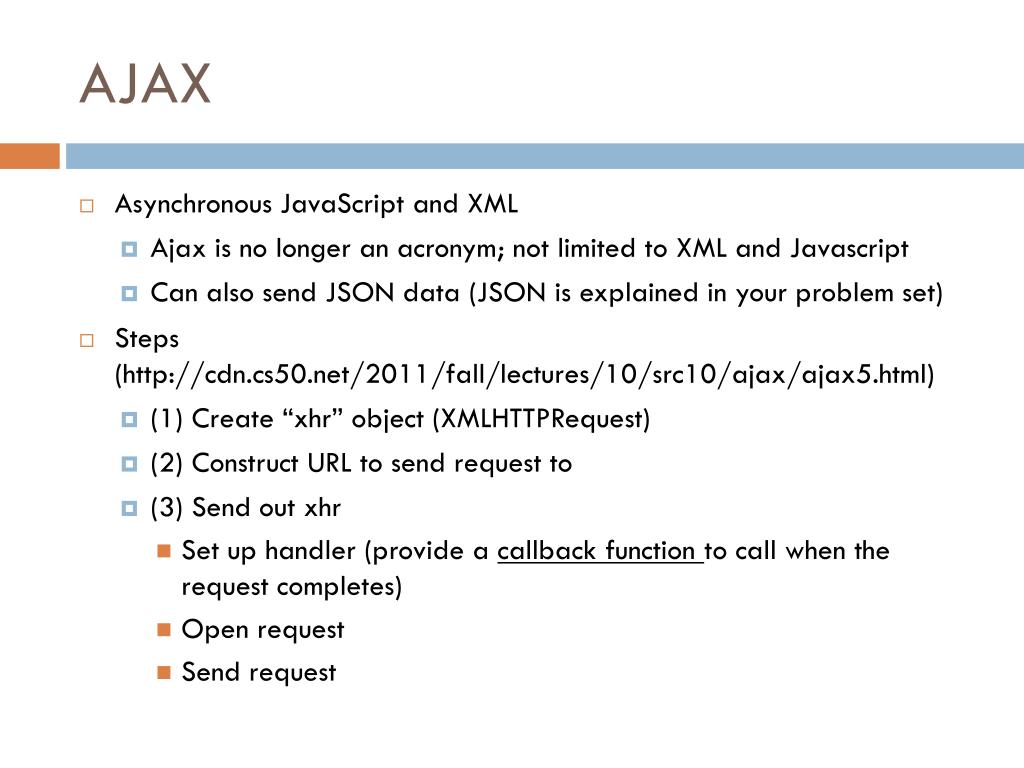 AJAX

Asynchronous JavaScript and XML

Ajax is no longer an acronym; not limited to XML and Javascript

Can also send JSON data (JSON is explained in your problem set)

Steps (http://cdn.cs50.net/2011/fall/lectures/10/src10/ajax/ajax5.html)

(1) Create “xhr” object (XMLHTTPRequest)

(2) Construct URL to send request to

(3) Send out xhr

Set up handler (provide a callback function to call when the request completes)

Open request

Send request